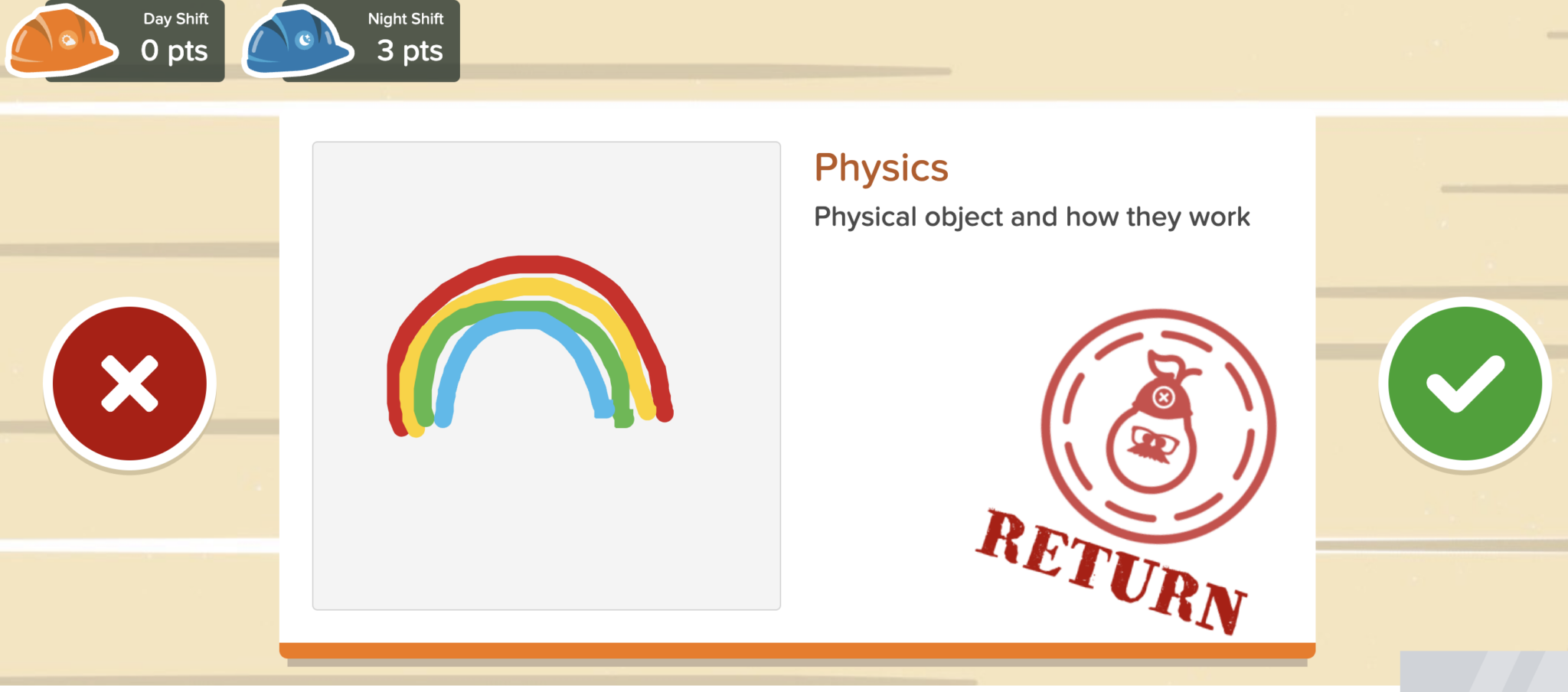 Day Shift
0 pts

Night Shift
3 pts

Physics

Physical object and how they work

RETURN